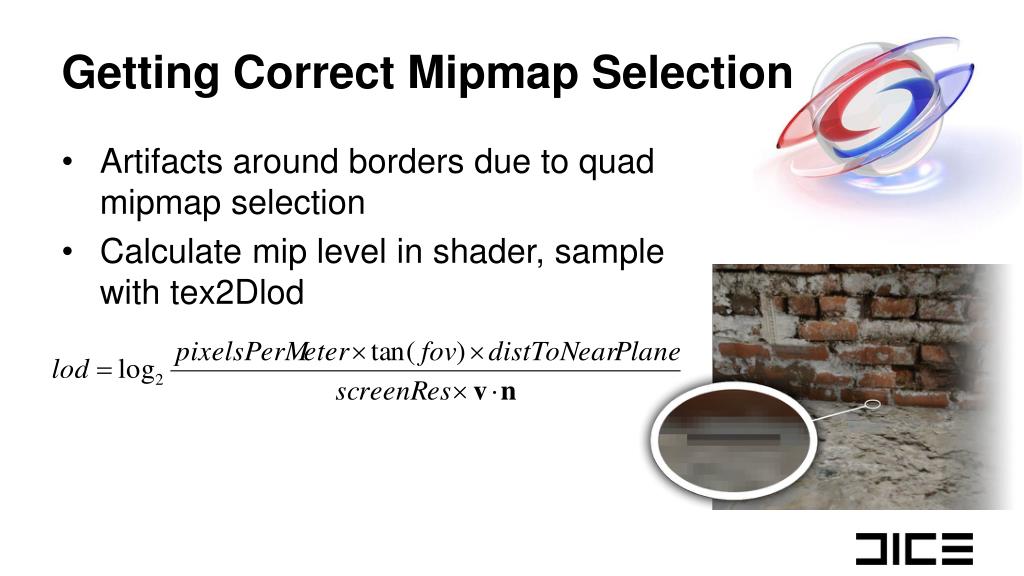 Getting Correct Mipmap Selection

• Artifacts around borders due to quad mipmap selection
• Calculate mip level in shader, sample with tex2Dlod

$lod = \log_2 \frac{pixelsPerMeter \times \tan(fov) \times distToNearPlane}{screenRes \times \mathbf{v} \cdot \mathbf{n}}$

DICE